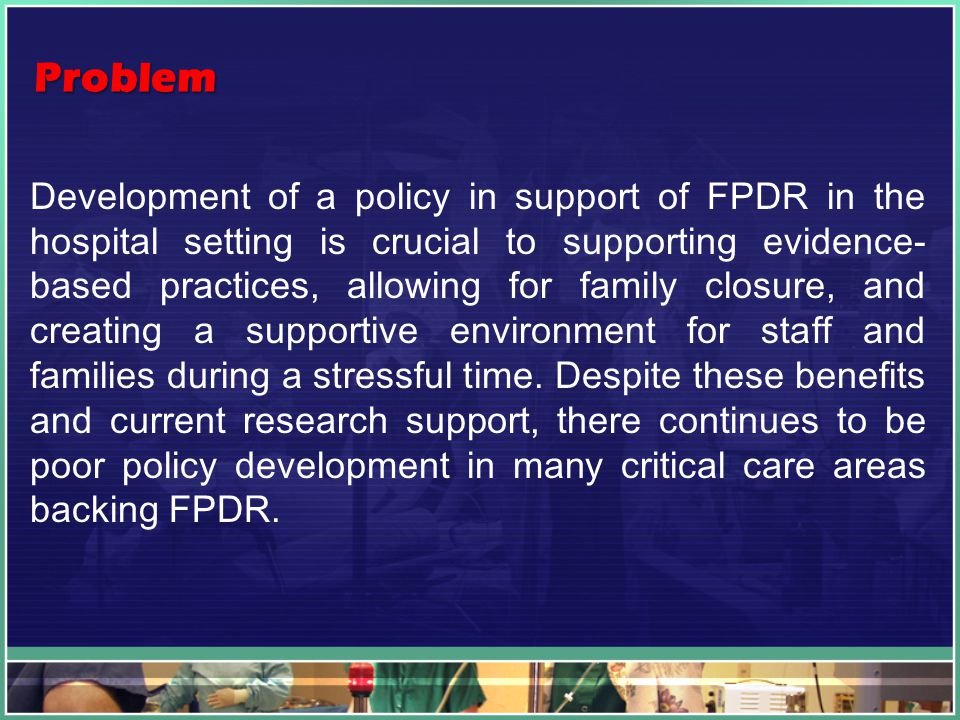 Problem

Development of a policy in support of FPDR in the hospital setting is crucial to supporting evidence-based practices, allowing for family closure, and creating a supportive environment for staff and families during a stressful time. Despite these benefits and current research support, there continues to be poor policy development in many critical care areas backing FPDR.